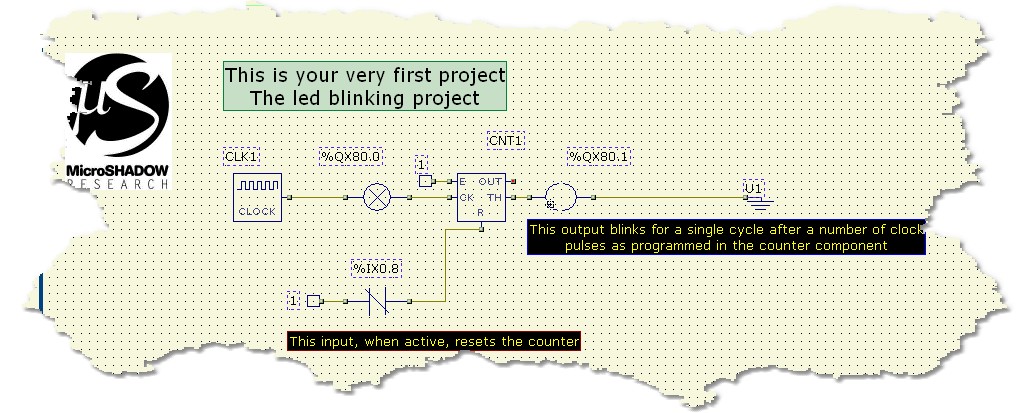 µS
MicroSHADOW
RESEARCH

This is your very first project
The led blinking project

CLK1
CLOCK
%QX80.0
1
CNT1
E OUT
CK TH
R
%QX80.1
U1

This output blinks for a single cycle after a number of clock pulses as programmed in the counter component

%IX0.8
1

This input, when active, resets the counter